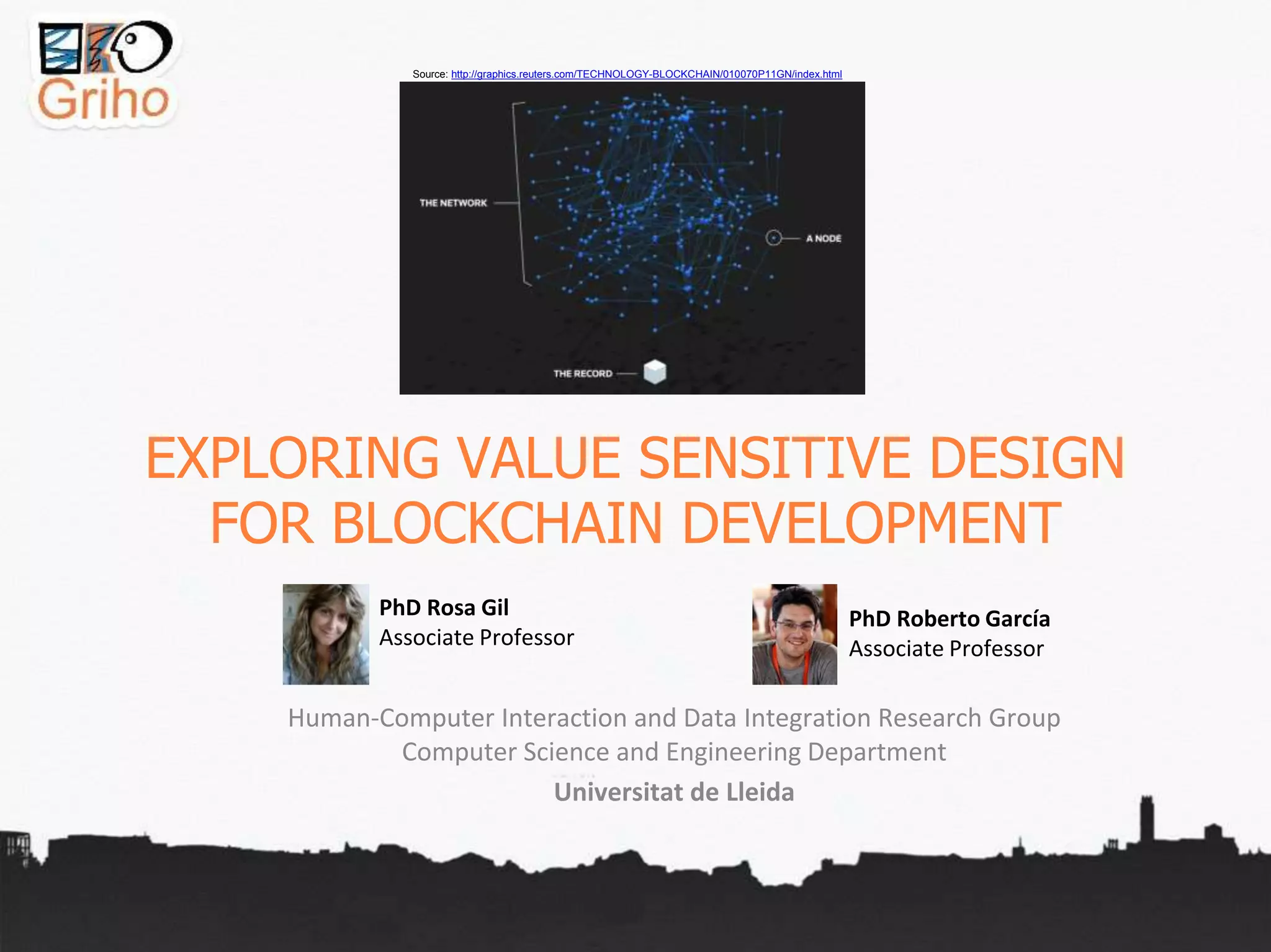 Griho

Source: http://graphics.reuters.com/TECHNOLOGY-BLOCKCHAIN/010070P11GN/index.html

THE NETWORK

A NODE

THE RECORD

EXPLORING VALUE SENSITIVE DESIGN FOR BLOCKCHAIN DEVELOPMENT

PhD Rosa Gil
Associate Professor

PhD Roberto García
Associate Professor

Human-Computer Interaction and Data Integration Research Group
Computer Science and Engineering Department
Universitat de Lleida